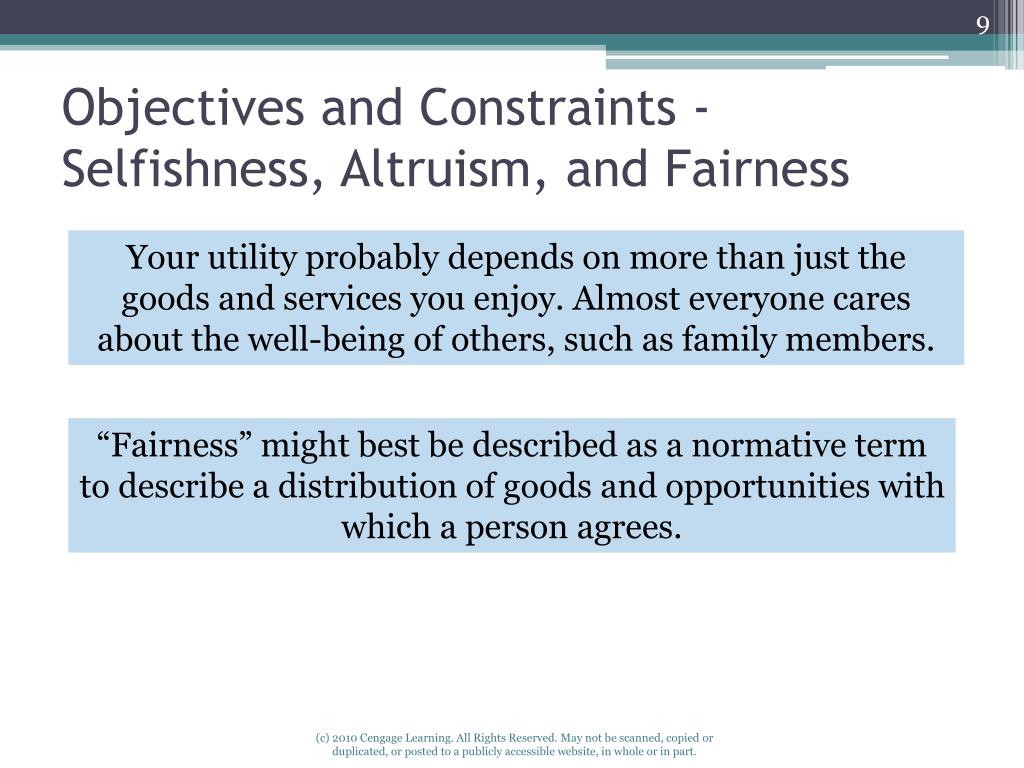 9

Objectives and Constraints - Selfishness, Altruism, and Fairness

Your utility probably depends on more than just the goods and services you enjoy. Almost everyone cares about the well-being of others, such as family members.

“Fairness” might best be described as a normative term to describe a distribution of goods and opportunities with which a person agrees.

(c) 2010 Cengage Learning. All Rights Reserved. May not be scanned, copied or duplicated, or posted to a publicly accessible website, in whole or in part.